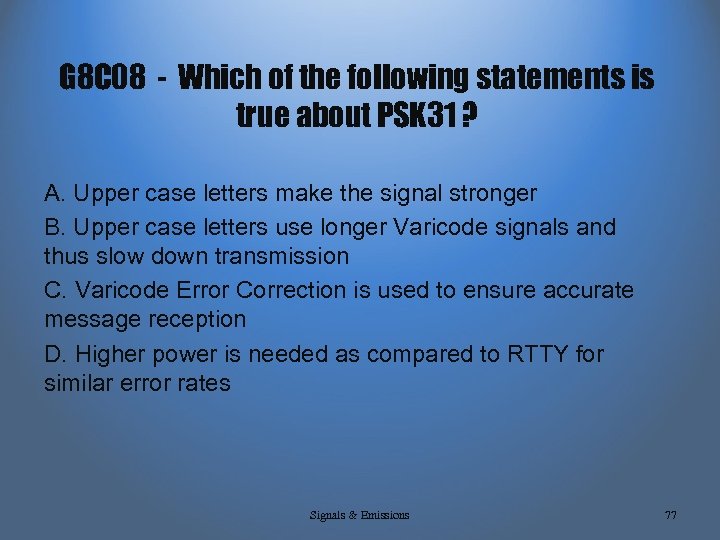 G8C08 - Which of the following statements is true about PSK31?

A. Upper case letters make the signal stronger

B. Upper case letters use longer Varicode signals and thus slow down transmission

C. Varicode Error Correction is used to ensure accurate message reception

D. Higher power is needed as compared to RTTY for similar error rates

Signals & Emissions

77